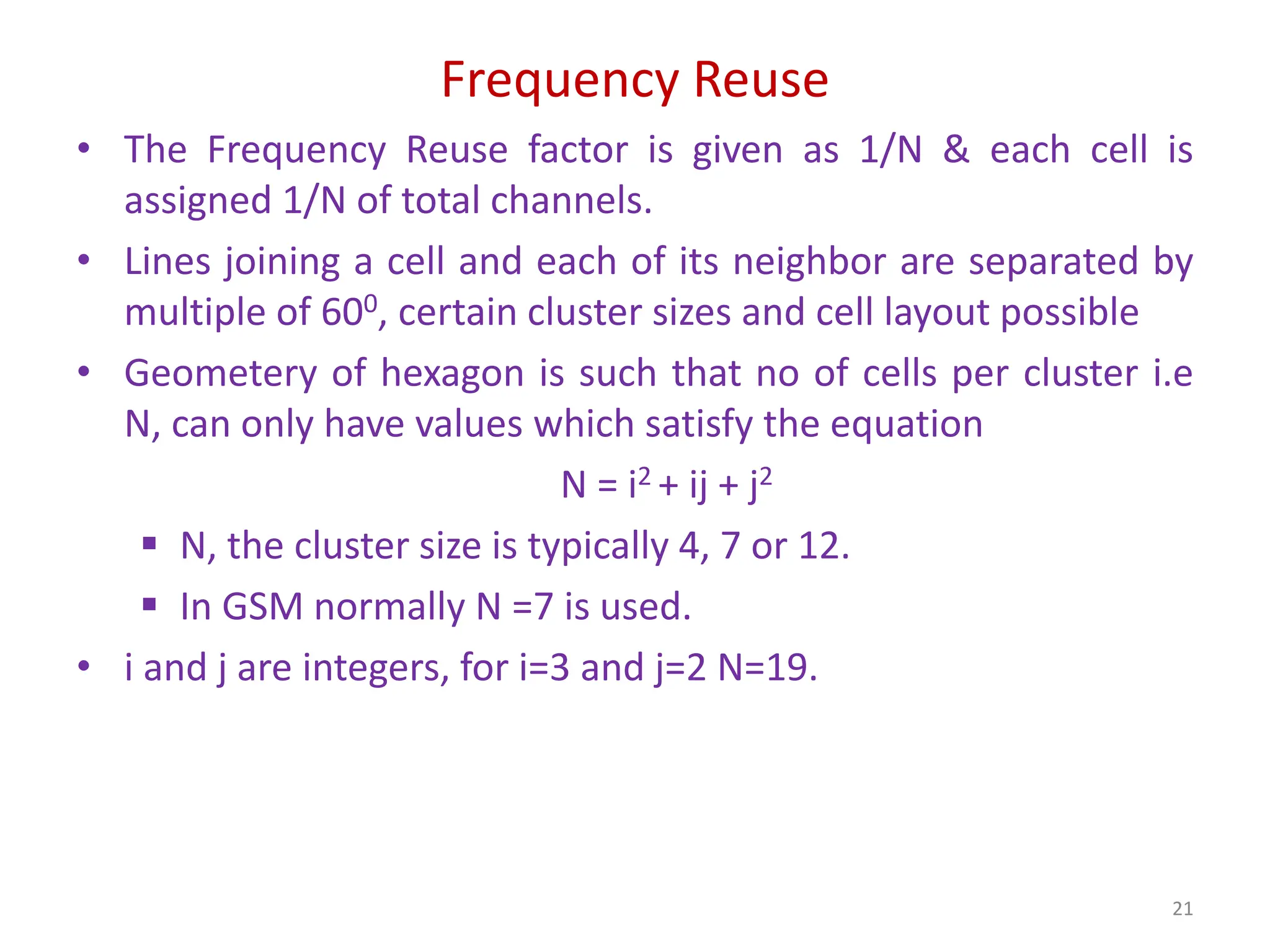 Frequency Reuse

• The Frequency Reuse factor is given as 1/N & each cell is assigned 1/N of total channels.

• Lines joining a cell and each of its neighbor are separated by multiple of $60^0$, certain cluster sizes and cell layout possible

• Geometery of hexagon is such that no of cells per cluster i.e N, can only have values which satisfy the equation

$N = i^2 + ij + j^2$

▪ N, the cluster size is typically 4, 7 or 12.

▪ In GSM normally N =7 is used.

• i and j are integers, for i=3 and j=2 N=19.

21